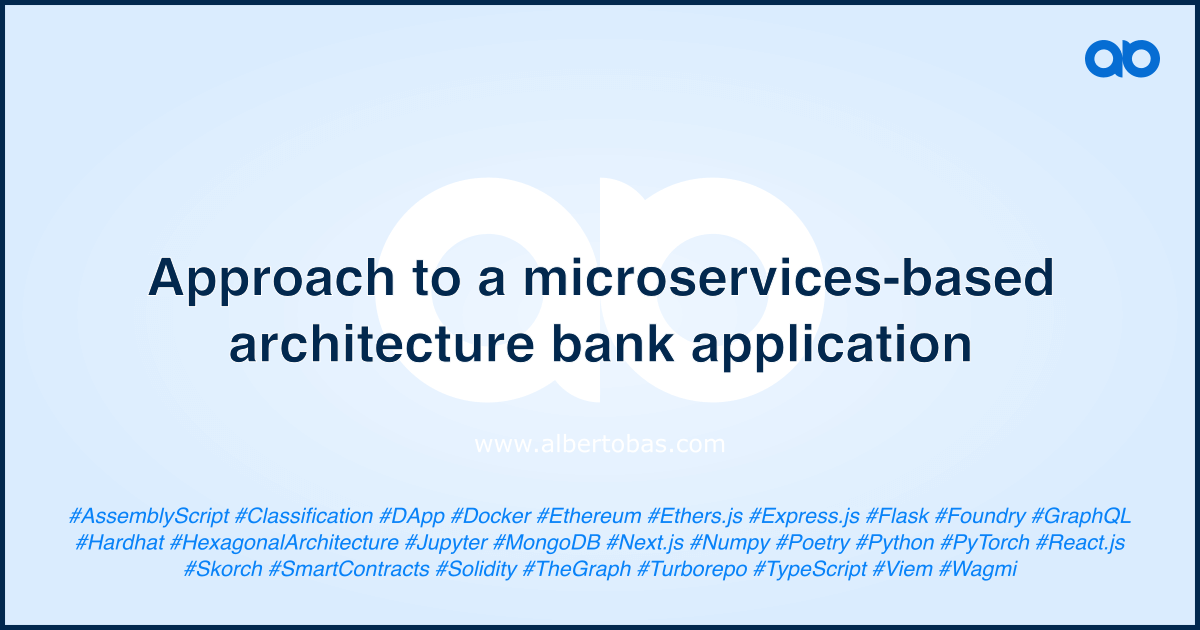 Approach to a microservices-based architecture bank application

www.albertobas.com

#AssemblyScript #Classification #DApp #Docker #Ethereum #Ethers.js #Express.js #Flask #Foundry #GraphQL #Hardhat #HexagonalArchitecture #Jupyter #MongoDB #Next.js #Numpy #Poetry #Python #PyTorch #React.js #Skorch #SmartContracts #Solidity #TheGraph #Turborepo #TypeScript #Viem #Wagmi